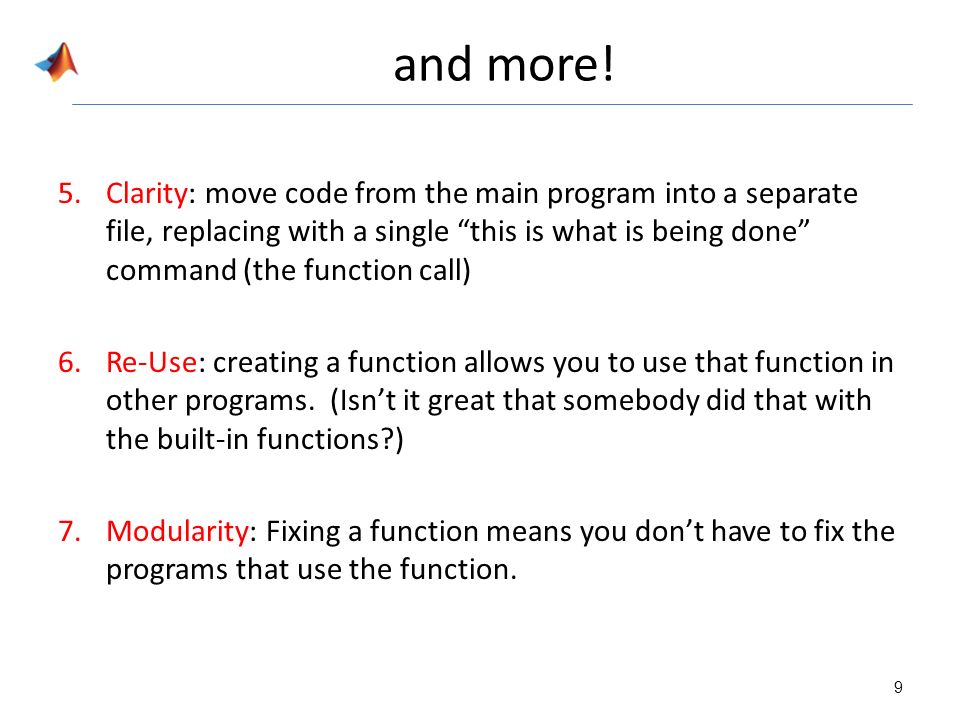 and more!

5. Clarity: move code from the main program into a separate file, replacing with a single “this is what is being done” command (the function call)

6. Re-Use: creating a function allows you to use that function in other programs. (Isn’t it great that somebody did that with the built-in functions?)

7. Modularity: Fixing a function means you don’t have to fix the programs that use the function.

9